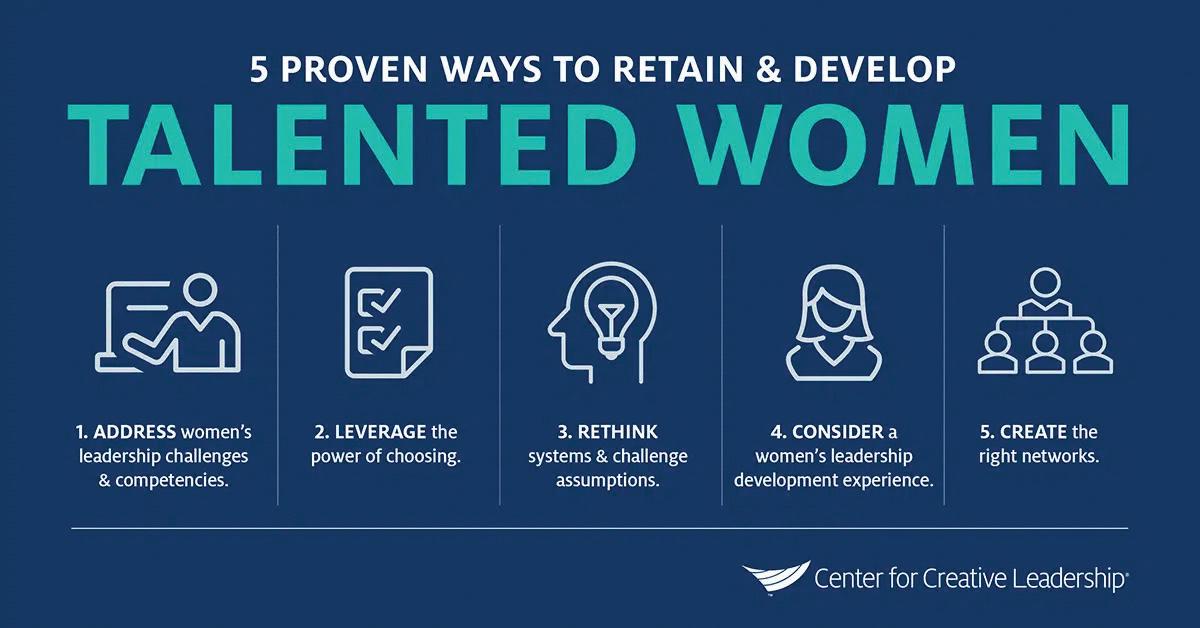 5 PROVEN WAYS TO RETAIN & DEVELOP
TALENTED WOMEN

1. ADDRESS women's leadership challenges & competencies.

2. LEVERAGE the power of choosing.

3. RETHINK systems & challenge assumptions.

4. CONSIDER a women's leadership development experience.

5. CREATE the right networks.

Center for Creative Leadership®